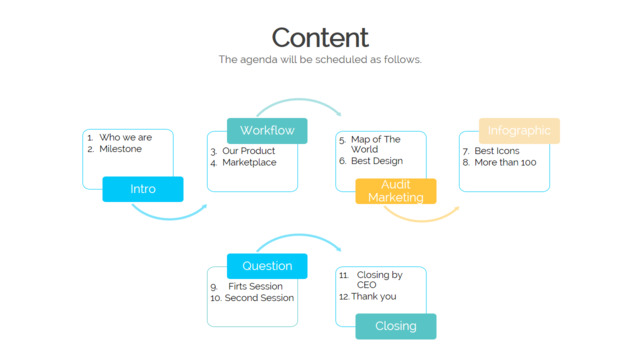 Content

The agenda will be scheduled as follows.

1. Who we are
2. Milestone

Intro

Workflow

3. Our Product
4. Marketplace

5. Map of The World
6. Best Design

Audit Marketing

Infographic

7. Best Icons
8. More than 100

Question

9. Firts Session
10. Second Session

11. Closing by CEO
12. Thank you

Closing